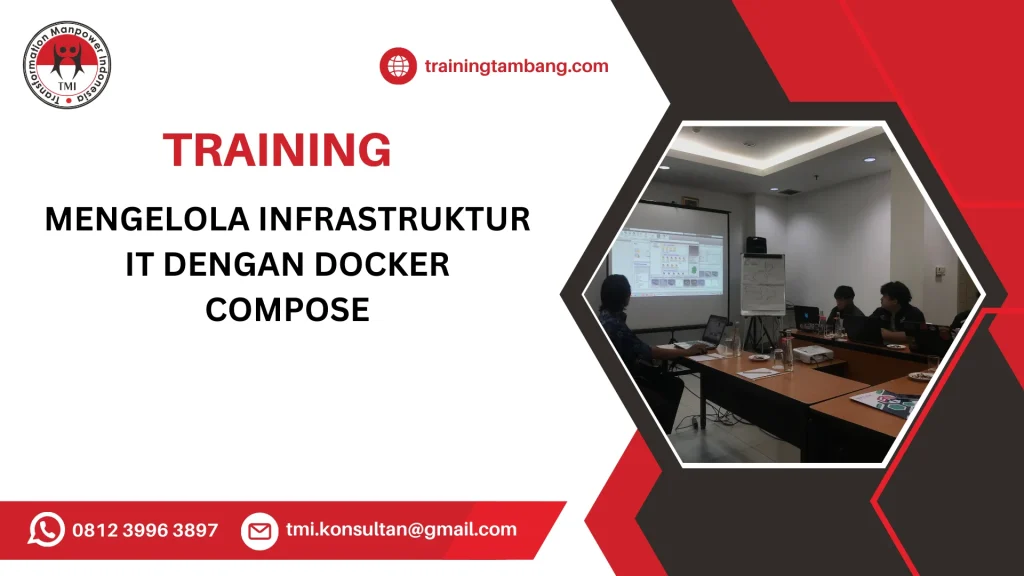 Transformation Manpower Indonesia
TMI

trainingtambang.com

TRAINING

MENGELOLA INFRASTRUKTUR IT DENGAN DOCKER COMPOSE

0812 3996 3897

tmi.konsultan@gmail.com